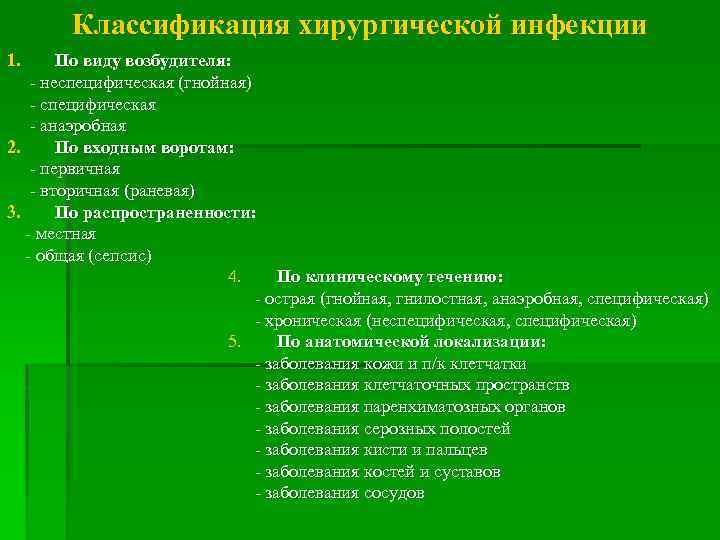 Классификация хирургической инфекции

1. По виду возбудителя:
- неспецифическая (гнойная)
- специфическая
- анаэробная

2. По входным воротам:
- первичная
- вторичная (раневая)

3. По распространенности:
- местная
- общая (сепсис)

4. По клиническому течению:
- острая (гнойная, гнилостная, анаэробная, специфическая)
- хроническая (неспецифическая, специфическая)

5. По анатомической локализации:
- заболевания кожи и п/к клетчатки
- заболевания клетчаточных пространств
- заболевания паренхиматозных органов
- заболевания серозных полостей
- заболевания кисти и пальцев
- заболевания костей и суставов
- заболевания сосудов